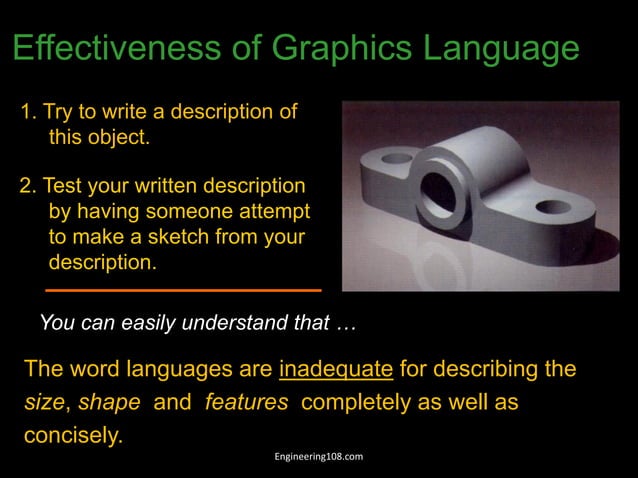 Effectiveness of Graphics Language

1. Try to write a description of this object.

2. Test your written description by having someone attempt to make a sketch from your description.

You can easily understand that …

The word languages are inadequate for describing the size, shape and features completely as well as concisely.

Engineering108.com